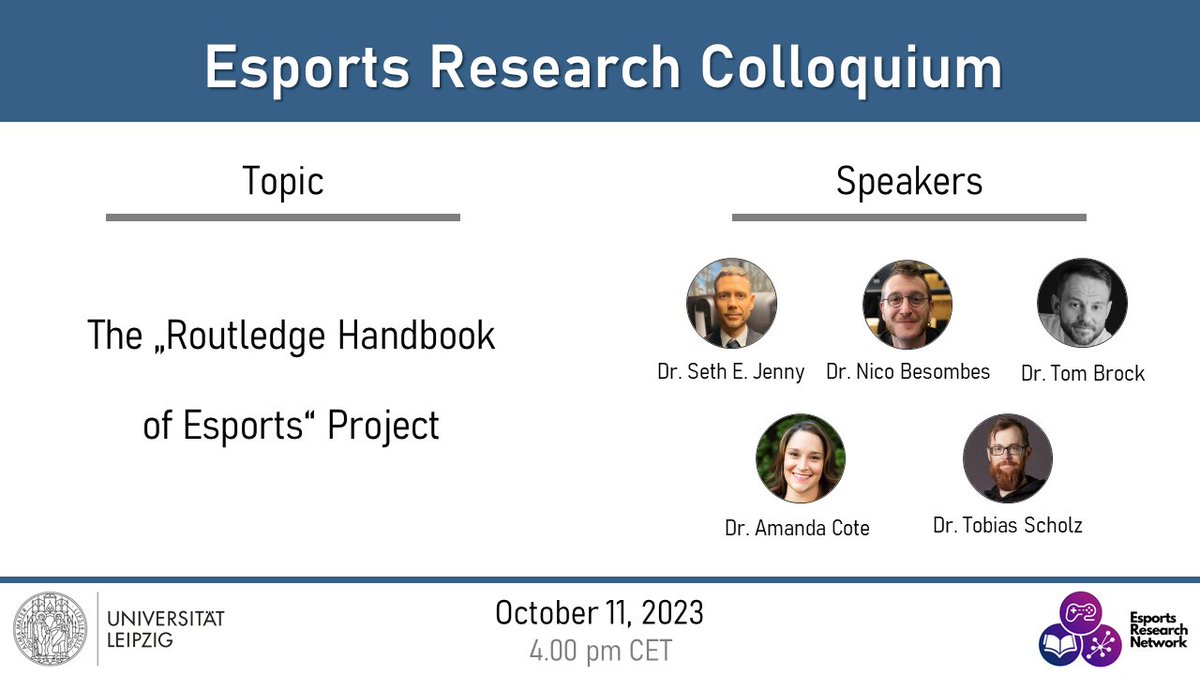 Esports Research Colloquium

Topic

The „Routledge Handbook of Esports“ Project

Speakers

Dr. Seth E. Jenny

Dr. Nico Besombes

Dr. Tom Brock

Dr. Amanda Cote

Dr. Tobias Scholz

UNIVERSITÄT LEIPZIG

October 11, 2023
4.00 pm CET

Esports Research Network